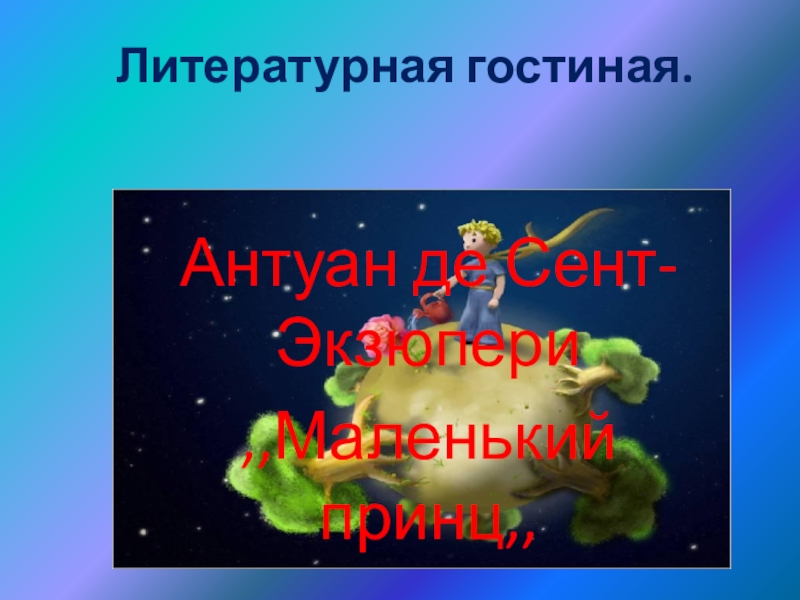 Литературная гостиная.

Антуан де Сент-Экзюпери ,,Маленький принц,,